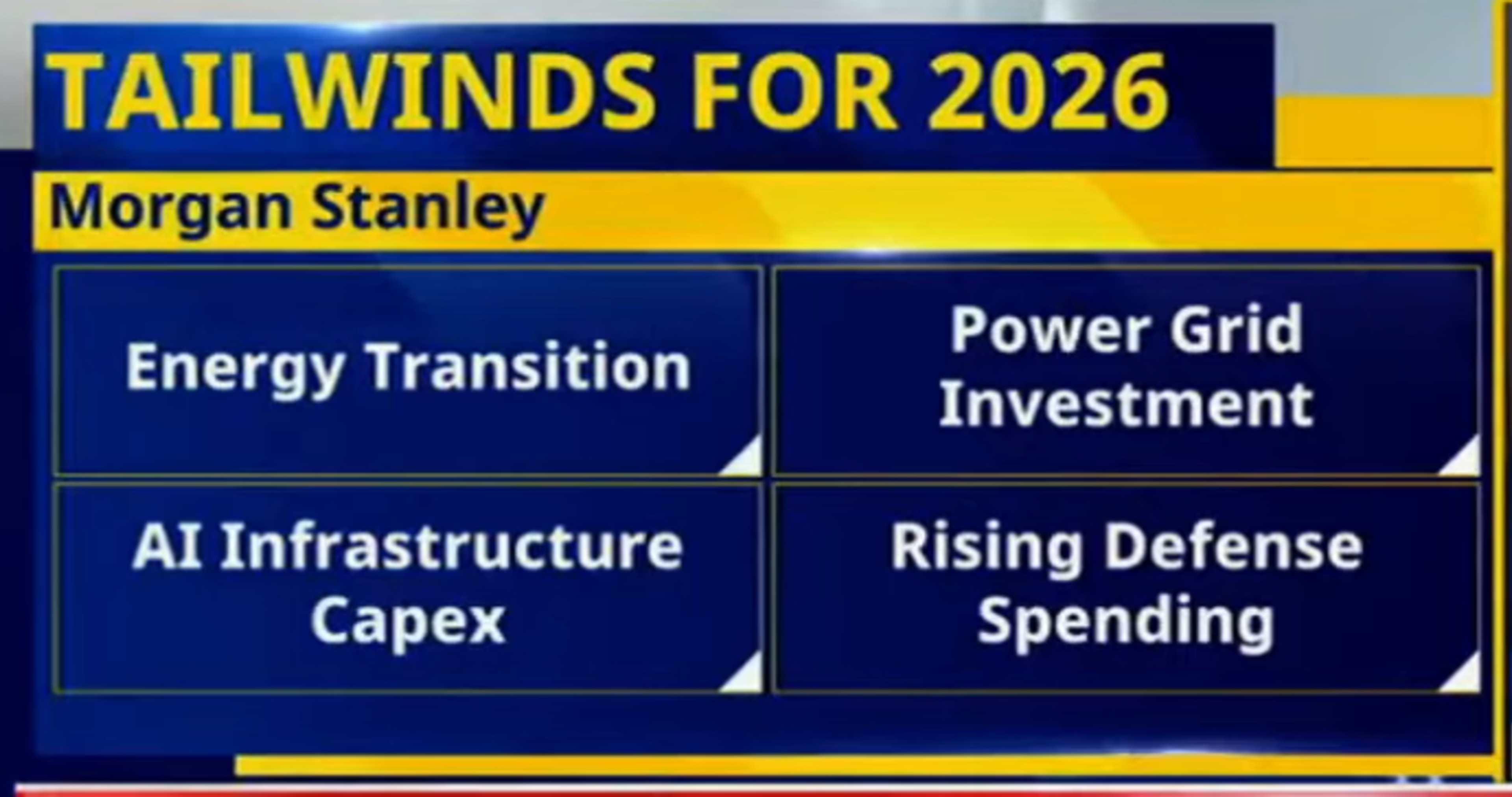 TAILWINDS FOR 2026

Morgan Stanley

Energy Transition

Power Grid Investment

AI Infrastructure Capex

Rising Defense Spending